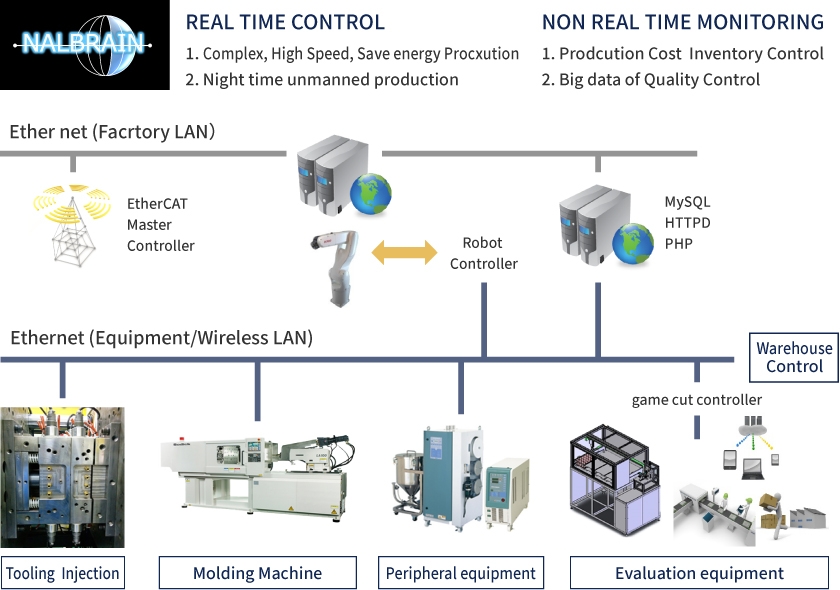 NALBRAIN

REAL TIME CONTROL
1. Complex, High Speed, Save energy Procxution
2. Night time unmanned production

NON REAL TIME MONITORING
1. Prodcution Cost Inventory Control
2. Big data of Quality Control

Ether net (Facrtory LAN)

EtherCAT
Master
Controller

Robot
Controller

MySQL
HTTPD
PHP

Ethernet (Equipment/Wireless LAN)

Warehouse
Control

game cut controller

Tooling Injection

Molding Machine

Peripheral equipment

Evaluation equipment